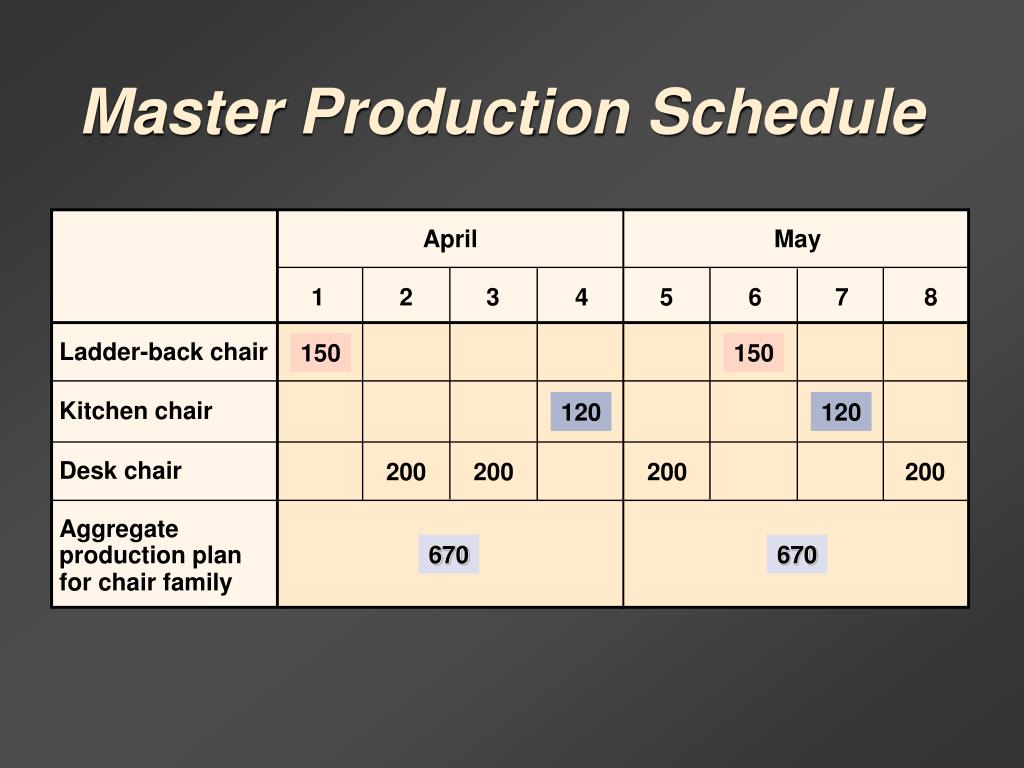 Master Production Schedule

| | April | | | | May | | | |
|---|---|---|---|---|---|---|---|---|
| | 1 | 2 | 3 | 4 | 5 | 6 | 7 | 8 |
| Ladder-back chair | 150 | | | | | 150 | | |
| Kitchen chair | | | | 120 | | | 120 | |
| Desk chair | | 200 | 200 | | 200 | | | 200 |
| Aggregate production plan for chair family | 670 | | | | 670 | | | |